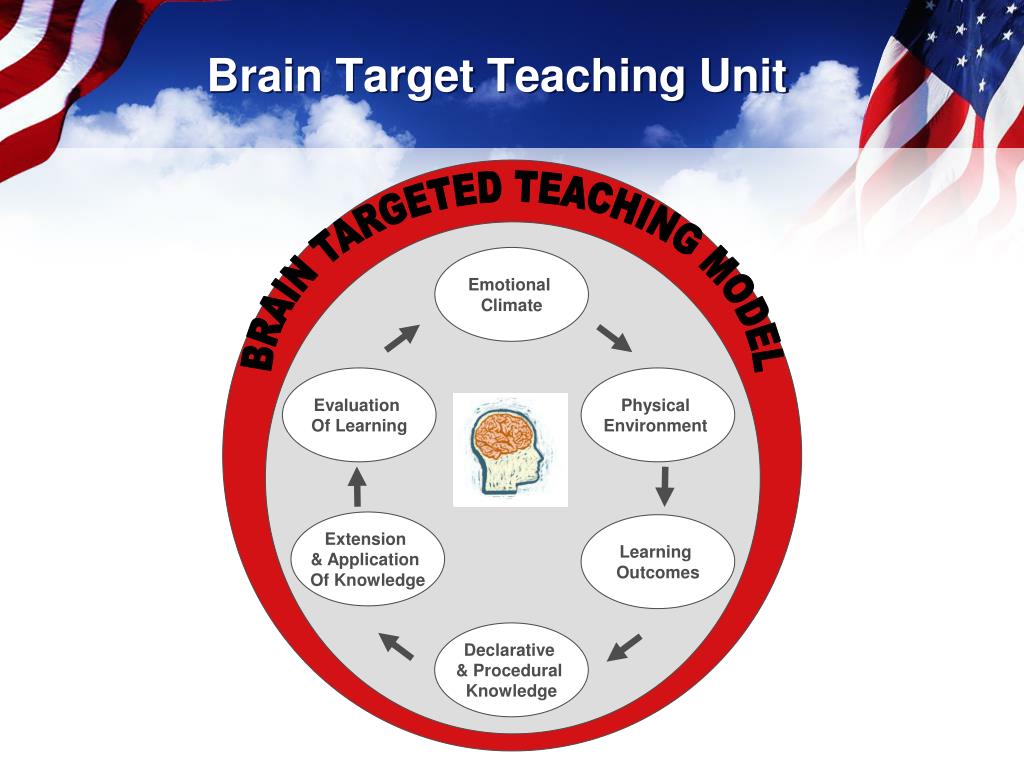 Brain Target Teaching Unit

BRAIN TARGETED TEACHING MODEL

Emotional Climate

Physical Environment

Learning Outcomes

Declarative & Procedural Knowledge

Extension & Application Of Knowledge

Evaluation Of Learning